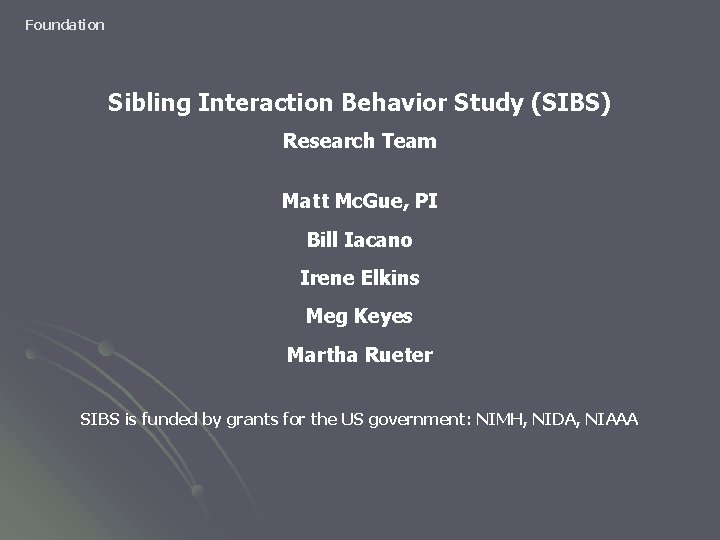 Foundation

Sibling Interaction Behavior Study (SIBS)

Research Team

Matt McGue, PI

Bill Iacano

Irene Elkins

Meg Keyes

Martha Rueter

SIBS is funded by grants for the US government: NIMH, NIDA, NIAAA